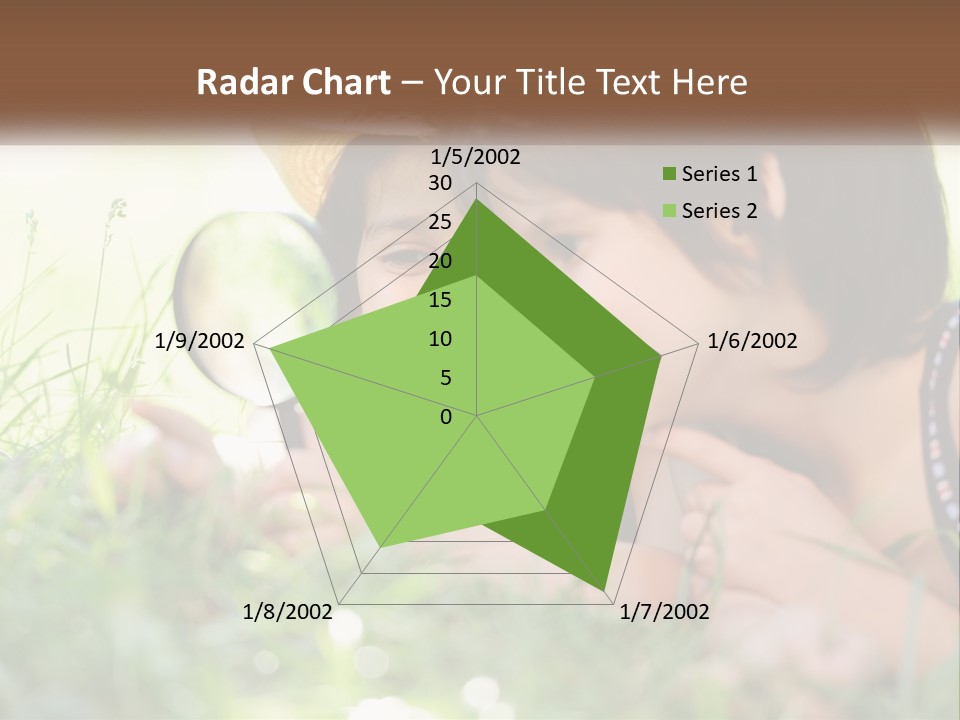 Radar Chart – Your Title Text Here

1/5/2002
30
25
20
15
10
5
0
1/6/2002
1/7/2002
1/8/2002
1/9/2002

Series 1
Series 2